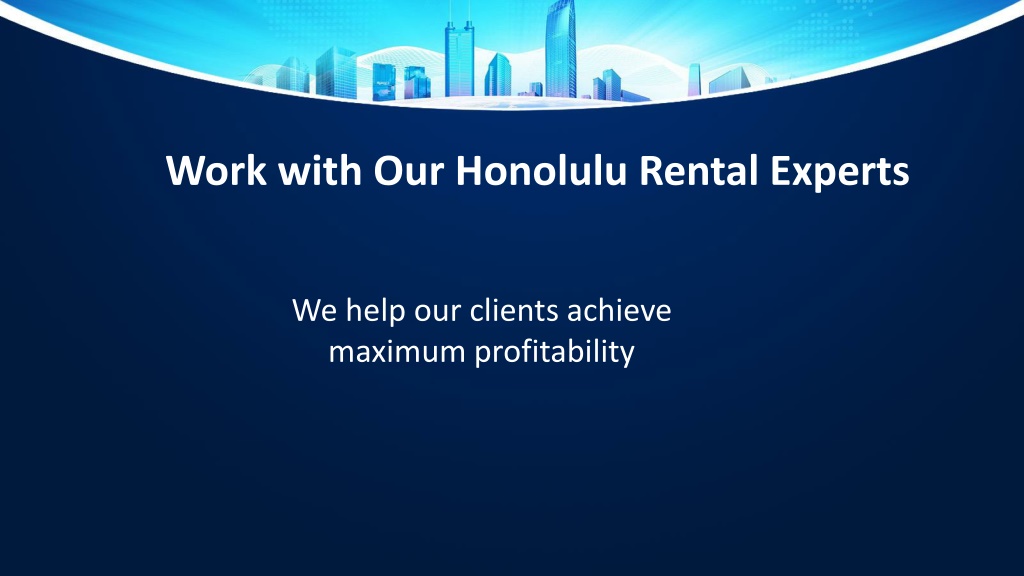 Work with Our Honolulu Rental Experts

We help our clients achieve maximum profitability